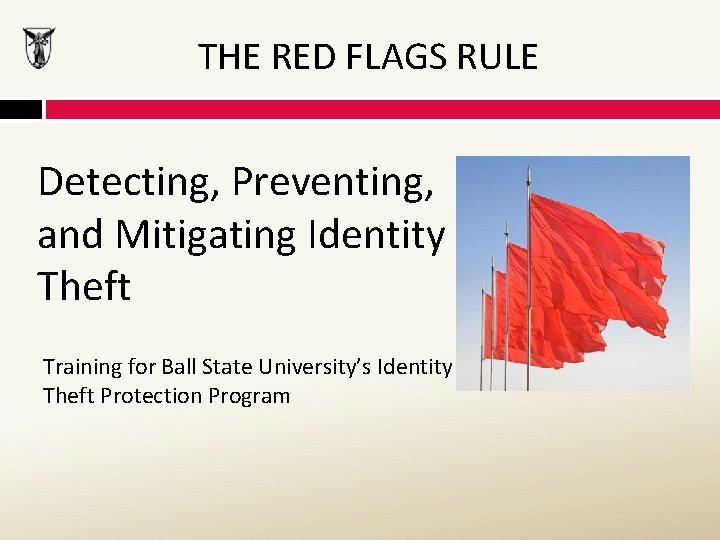 THE RED FLAGS RULE

Detecting, Preventing, and Mitigating Identity Theft

Training for Ball State University's Identity Theft Protection Program